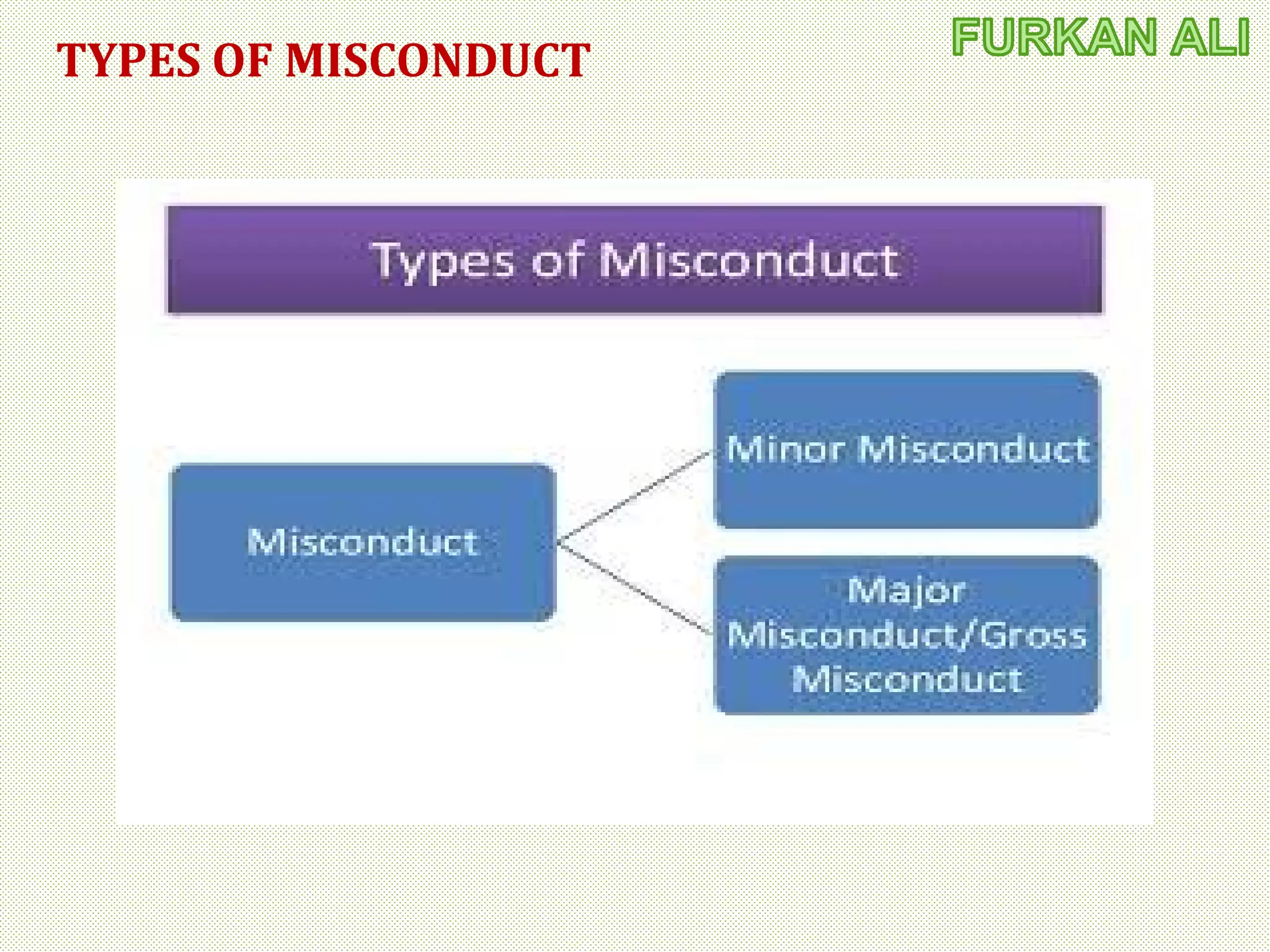 TYPES OF MISCONDUCT

FURKAN ALI

Types of Misconduct

Misconduct

Minor Misconduct

Major Misconduct/Gross Misconduct